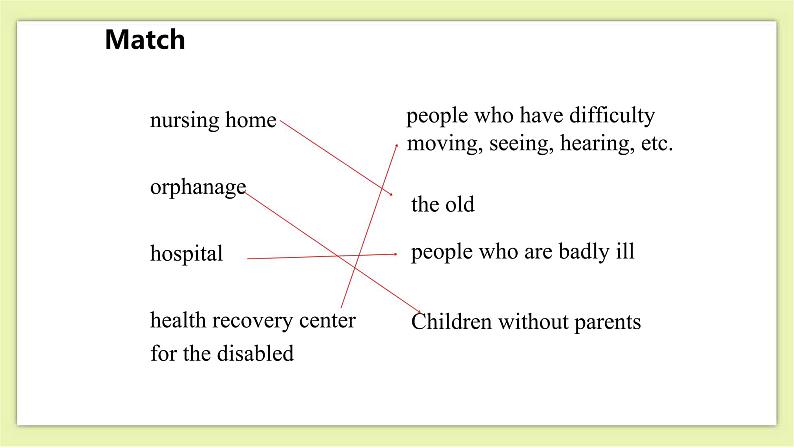 Match

nursing home

orphanage

hospital

health recovery center for the disabled

people who have difficulty moving, seeing, hearing, etc.

the old

people who are badly ill

Children without parents